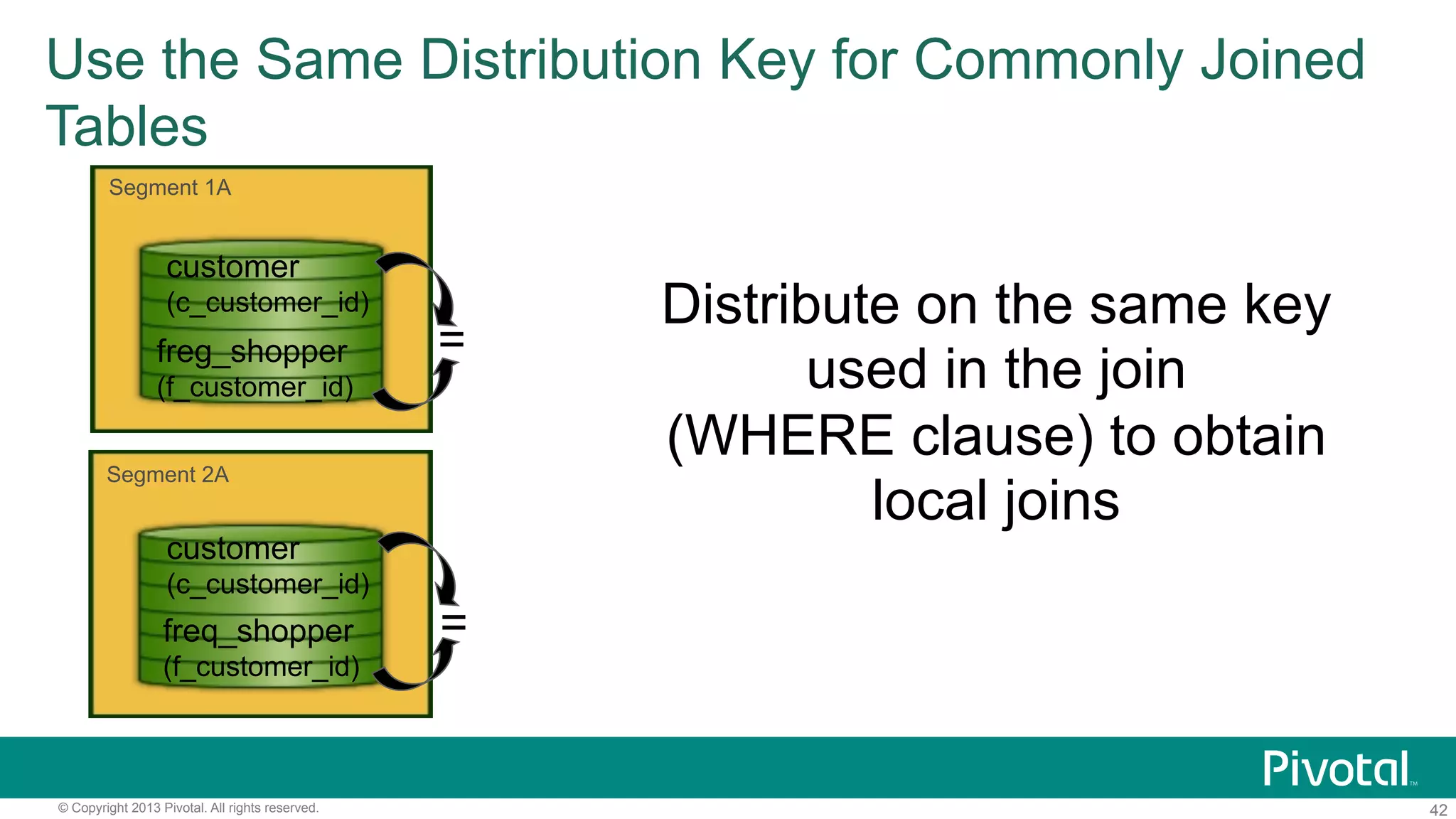 Use the Same Distribution Key for Commonly Joined Tables

Segment 1A

customer
(c_customer_id)
freg_shopper
(f_customer_id)

=

Segment 2A

customer
(c_customer_id)
freq_shopper
(f_customer_id)

=

Distribute on the same key used in the join (WHERE clause) to obtain local joins

Pivotal™

© Copyright 2013 Pivotal. All rights reserved.

42